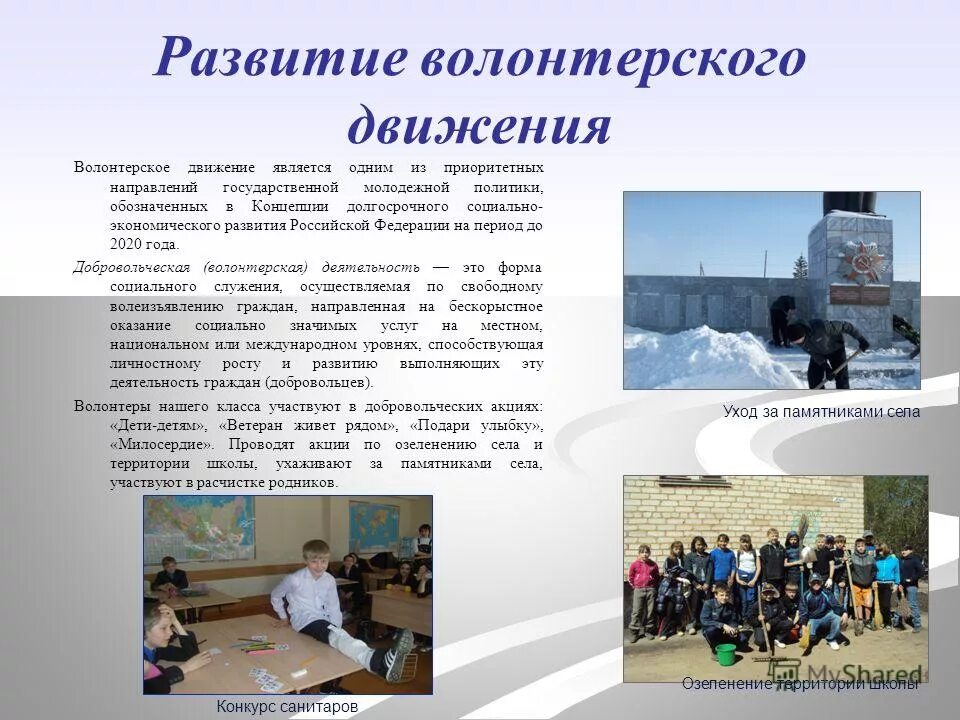 Развитие волонтерского движения

Волонтерское движение является одним из приоритетных направлений государственной молодежной политики, обозначенных в Концепции долгосрочного социально-экономического развития Российской Федерации на период до 2020 года.

Добровольческая (волонтерская) деятельность — это форма социального служения, осуществляемая по свободному волеизъявлению граждан, направленная на бескорыстное оказание социально значимых услуг на местном, национальном или международном уровнях, способствующая личностному росту и развитию выполняющих эту деятельность граждан (добровольцев).

Волонтеры нашего класса участвуют в добровольческих акциях: «Дети-детям», «Ветеран живет рядом», «Подари улыбку», «Милосердие». Проводят акции по озеленению села и территории школы, ухаживают за памятниками села, участвуют в расчистке родников.

Уход за памятниками села

Конкурс санитаров

Озеленение территории школы

MyShared